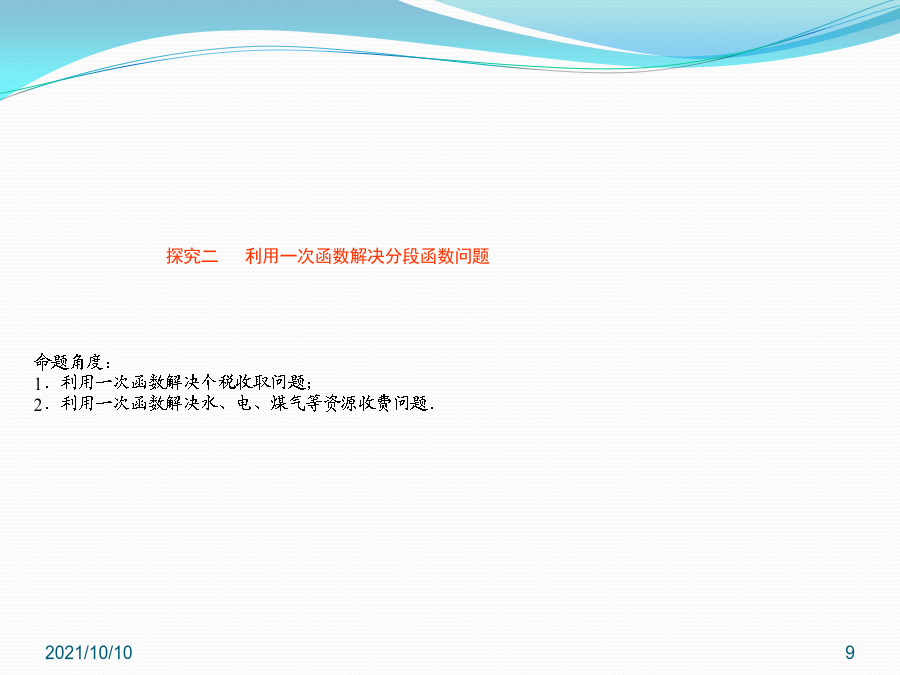 探究二　利用一次函数解决分段函数问题

命题角度：
1．利用一次函数解决个税收取问题；
2．利用一次函数解决水、电、煤气等资源收费问题.

2021/10/10

9